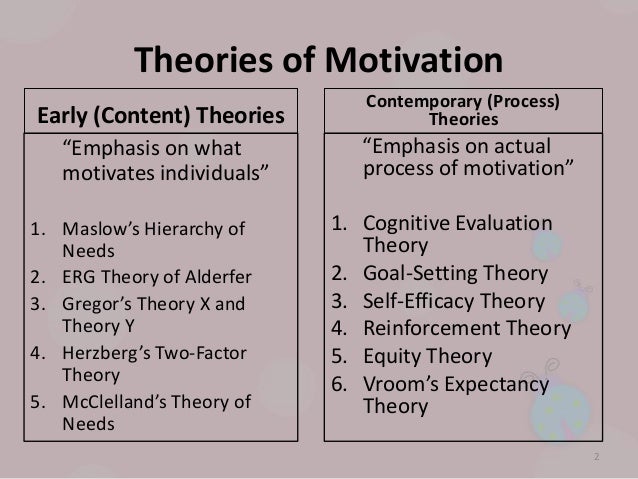 Theories of Motivation

Early (Content) Theories

“Emphasis on what motivates individuals”

1. Maslow’s Hierarchy of Needs
2. ERG Theory of Alderfer
3. Gregor’s Theory X and Theory Y
4. Herzberg’s Two-Factor Theory
5. McClelland’s Theory of Needs

Contemporary (Process) Theories

“Emphasis on actual process of motivation”

1. Cognitive Evaluation Theory
2. Goal-Setting Theory
3. Self-Efficacy Theory
4. Reinforcement Theory
5. Equity Theory
6. Vroom’s Expectancy Theory

2